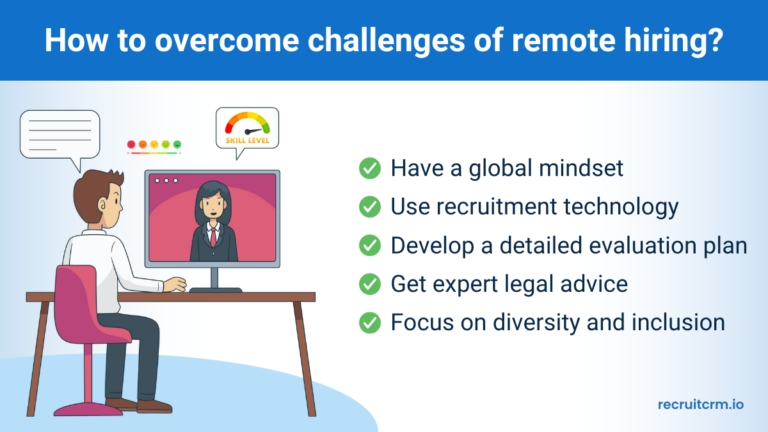 How to overcome challenges of remote hiring?

SKILL LEVEL

Have a global mindset
Use recruitment technology
Develop a detailed evaluation plan
Get expert legal advice
Focus on diversity and inclusion

recruitcrm.io